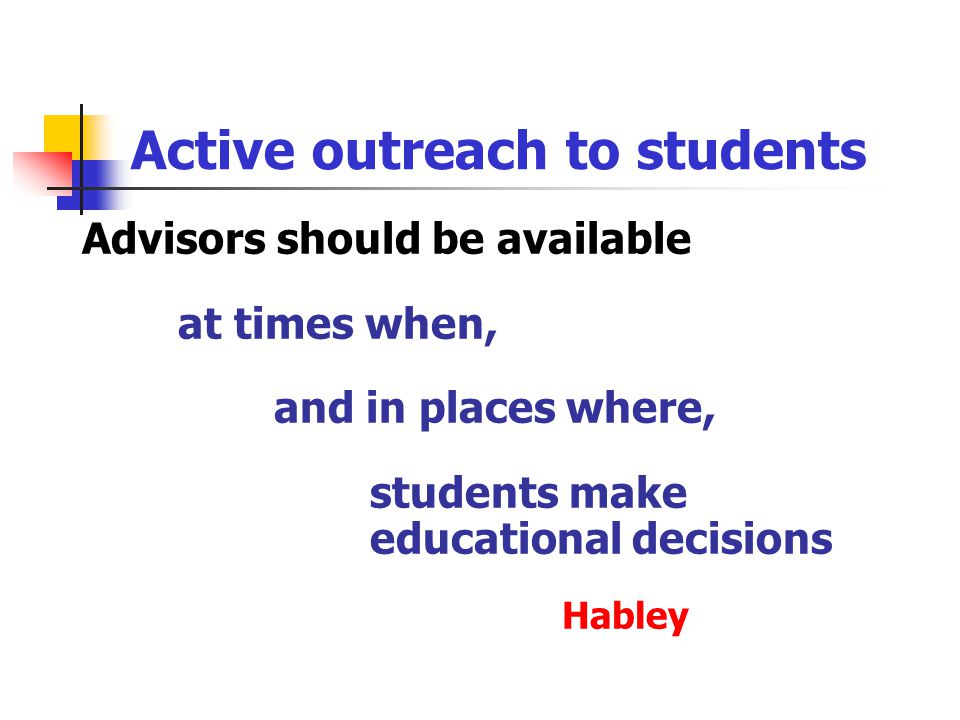 Active outreach to students

Advisors should be available

at times when,

and in places where,

students make educational decisions

Habley